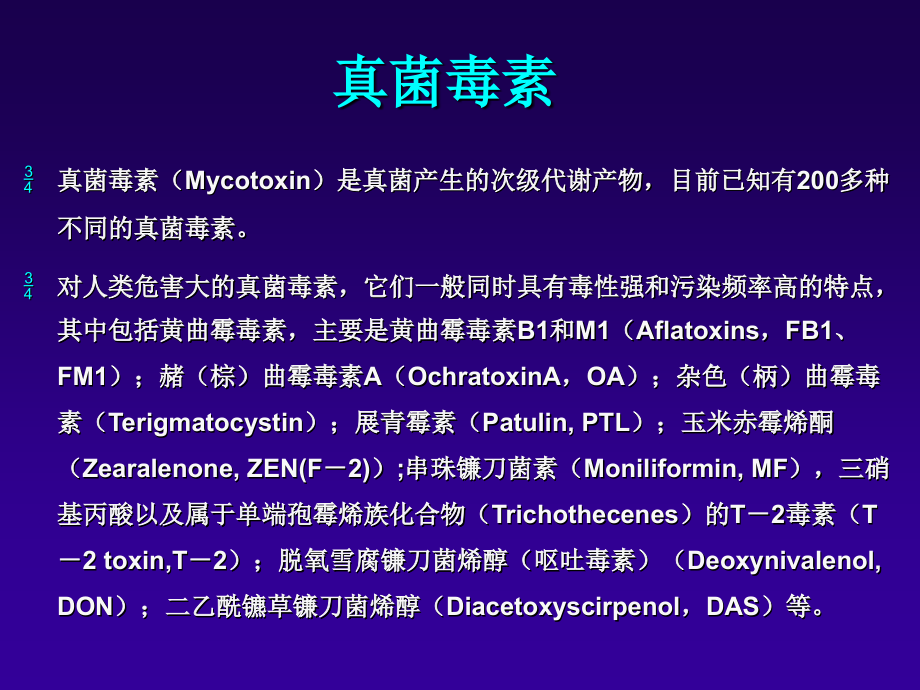 真菌毒素

¾ 真菌毒素（Mycotoxin）是真菌产生的次级代谢产物，目前已知有200多种不同的真菌毒素。

¾ 对人类危害大的真菌毒素，它们一般同时具有毒性强和污染频率高的特点，其中包括黄曲霉毒素，主要是黄曲霉毒素B1和M1（Aflatoxins，FB1、FM1）；赭（棕）曲霉毒素A（OchratoxinA，OA）；杂色（柄）曲霉毒素（Terigmatocystin）；展青霉素（Patulin, PTL）；玉米赤霉烯酮（Zearalenone, ZEN(F－2)）;串珠镰刀菌素（Moniliformin, MF），三硝基丙酸以及属于单端孢霉烯族化合物（Trichothecenes）的T－2毒素（T－2 toxin,T－2）；脱氧雪腐镰刀菌烯醇（呕吐毒素）（Deoxynivalenol, DON）；二乙酰镳草镰刀菌烯醇（Diacetoxyscirpenol，DAS）等。